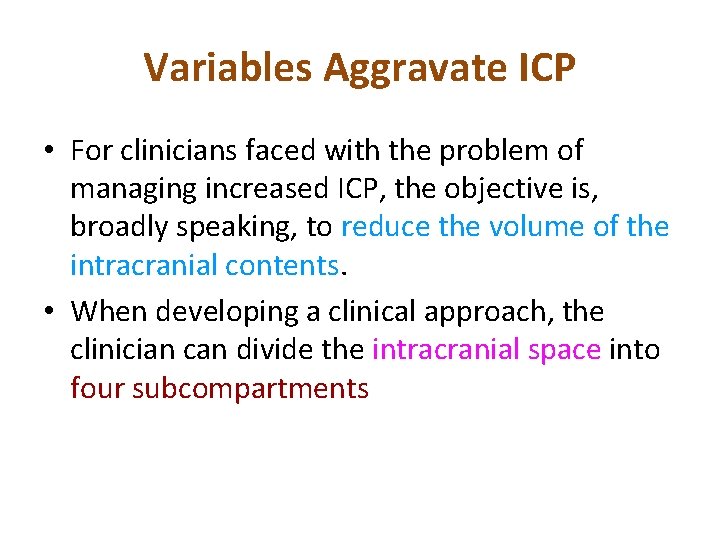 Variables Aggravate ICP

• For clinicians faced with the problem of managing increased ICP, the objective is, broadly speaking, to reduce the volume of the intracranial contents.

• When developing a clinical approach, the clinician can divide the intracranial space into four subcompartments